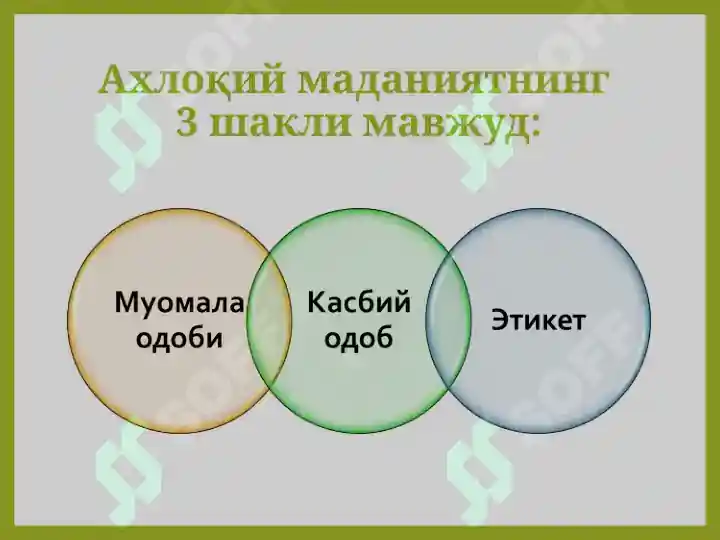 Ахлоқий маданиятнинг 3 шакли мавжуд:

Муомала одоби

Касбий одоб

Этикет